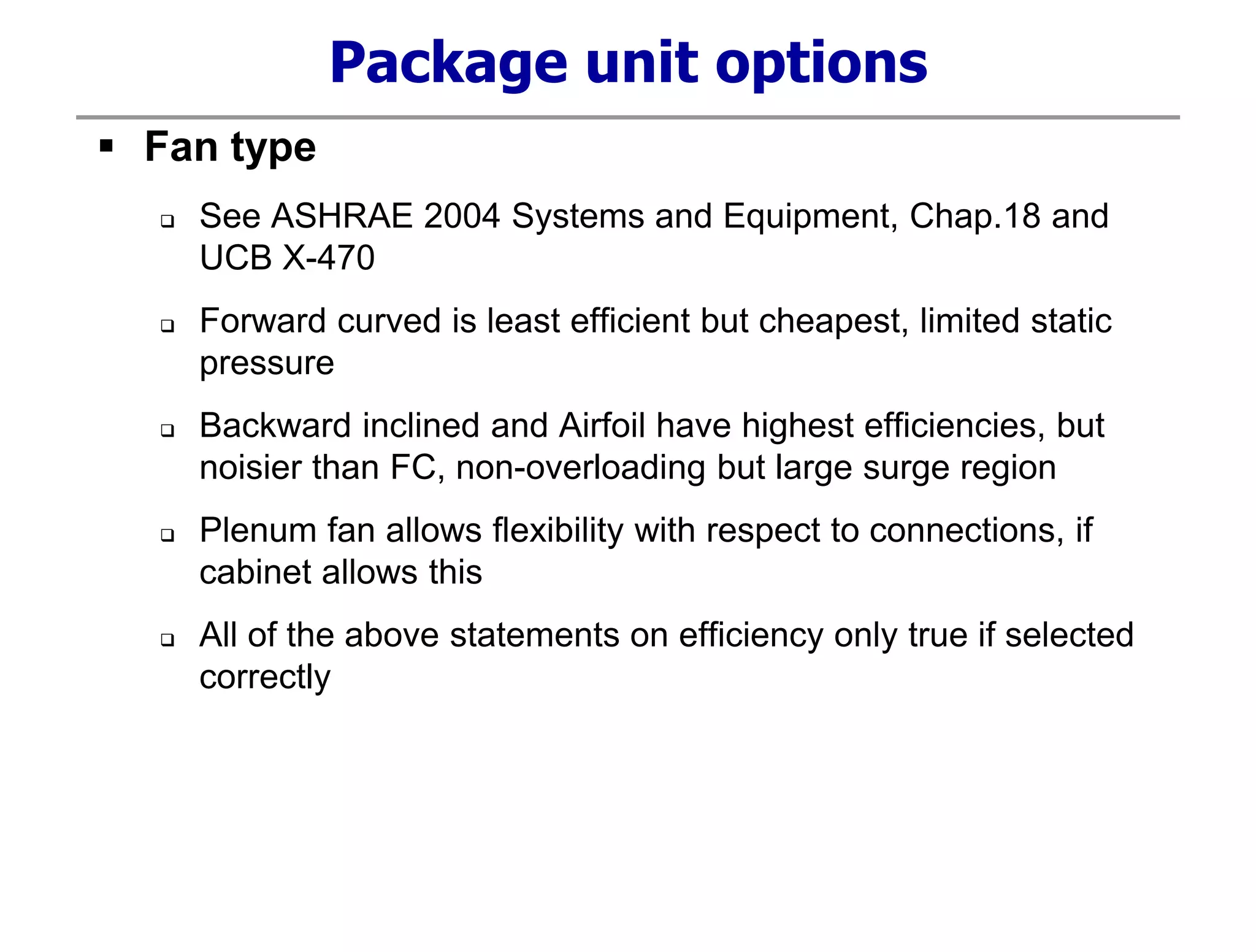 Package unit options

▪ Fan type

❑ See ASHRAE 2004 Systems and Equipment, Chap.18 and UCB X-470

❑ Forward curved is least efficient but cheapest, limited static pressure

❑ Backward inclined and Airfoil have highest efficiencies, but noisier than FC, non-overloading but large surge region

❑ Plenum fan allows flexibility with respect to connections, if cabinet allows this

❑ All of the above statements on efficiency only true if selected correctly